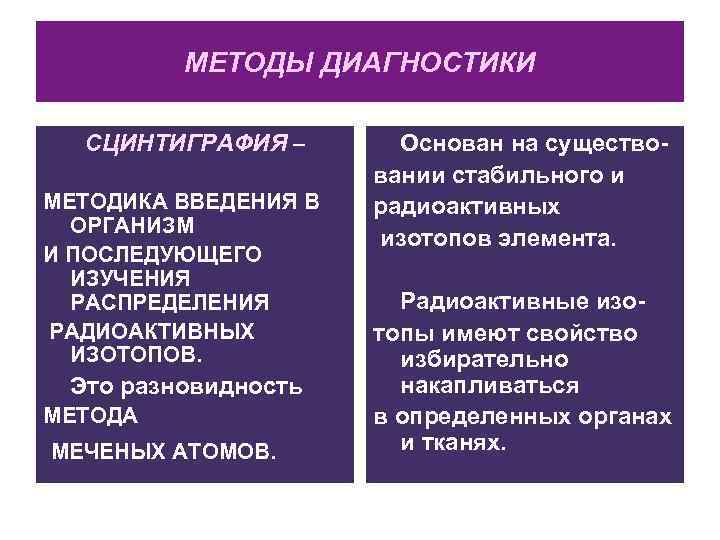 МЕТОДЫ ДИАГНОСТИКИ

СЦИНТИГРАФИЯ –

МЕТОДИКА ВВЕДЕНИЯ В ОРГАНИЗМ
И ПОСЛЕДУЮЩЕГО ИЗУЧЕНИЯ РАСПРЕДЕЛЕНИЯ
РАДИОАКТИВНЫХ ИЗОТОПОВ.
Это разновидность МЕТОДА
МЕЧЕНЫХ АТОМОВ.

Основан на существовании стабильного и радиоактивных изотопов элемента.

Радиоактивные изотопы имеют свойство избирательно накапливаться
в определенных органах и тканях.